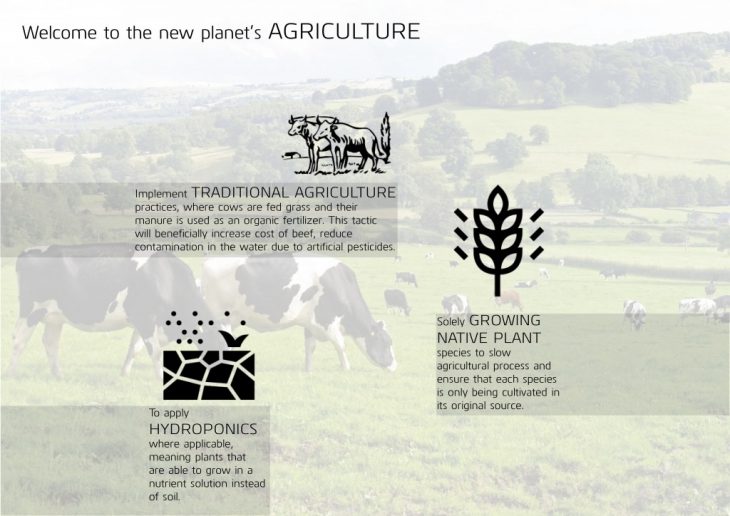 Welcome to the new planet's AGRICULTURE

Implement TRADITIONAL AGRICULTURE practices, where cows are fed grass and their manure is used as an organic fertilizer. This tactic will beneficially increase cost of beef, reduce contamination in the water due to artificial pesticides.

Solely GROWING NATIVE PLANT species to slow agricultural process and ensure that each species is only being cultivated in its original source.

To apply HYDROPONICS where applicable, meaning plants that are able to grow in a nutrient solution instead of soil.